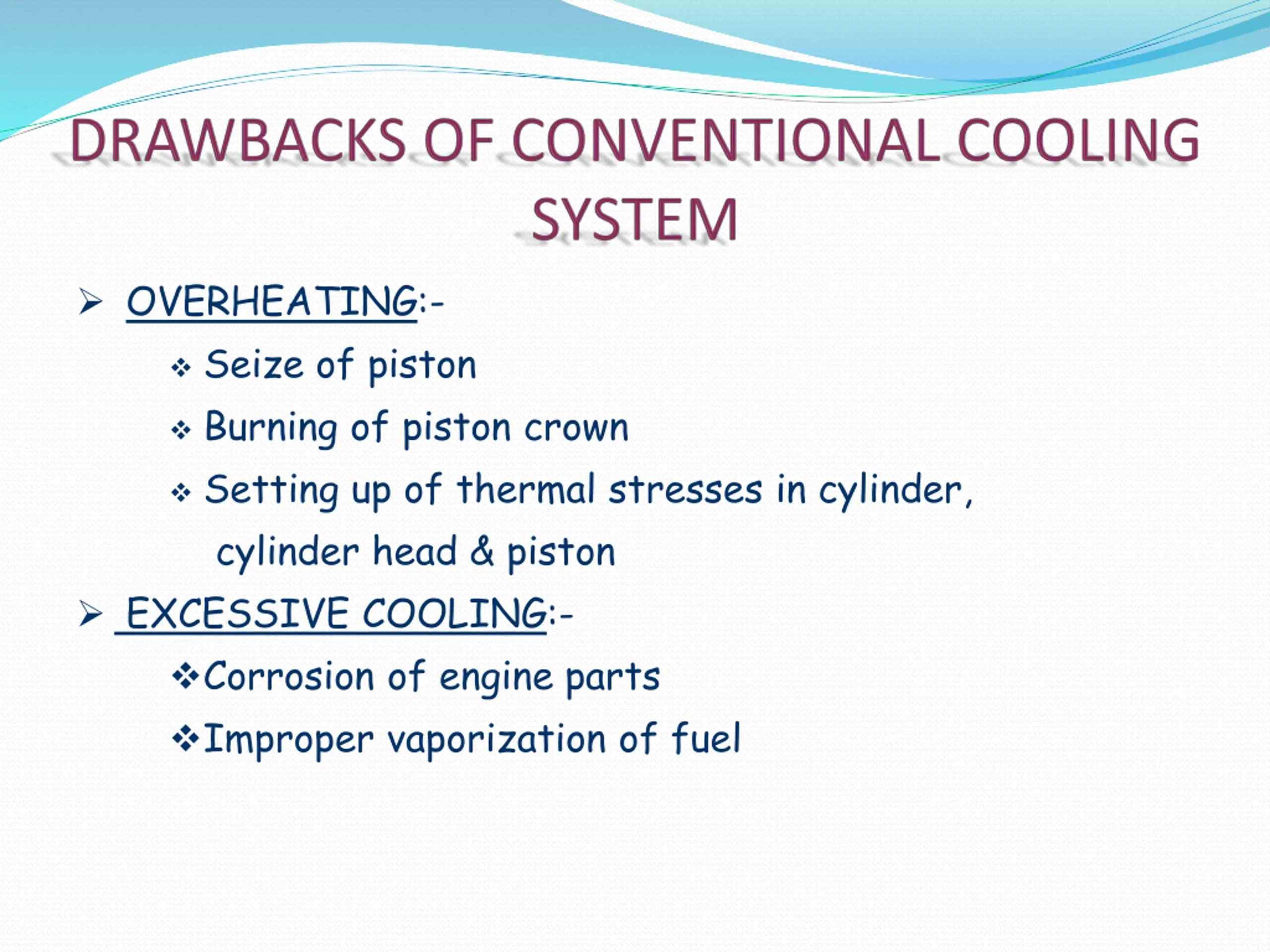 DRAWBACKS OF CONVENTIONAL COOLING SYSTEM

➢ OVERHEATING:-

❖ Seize of piston

❖ Burning of piston crown

❖ Setting up of thermal stresses in cylinder, cylinder head & piston

➢ EXCESSIVE COOLING:-

❖Corrosion of engine parts

❖Improper vaporization of fuel